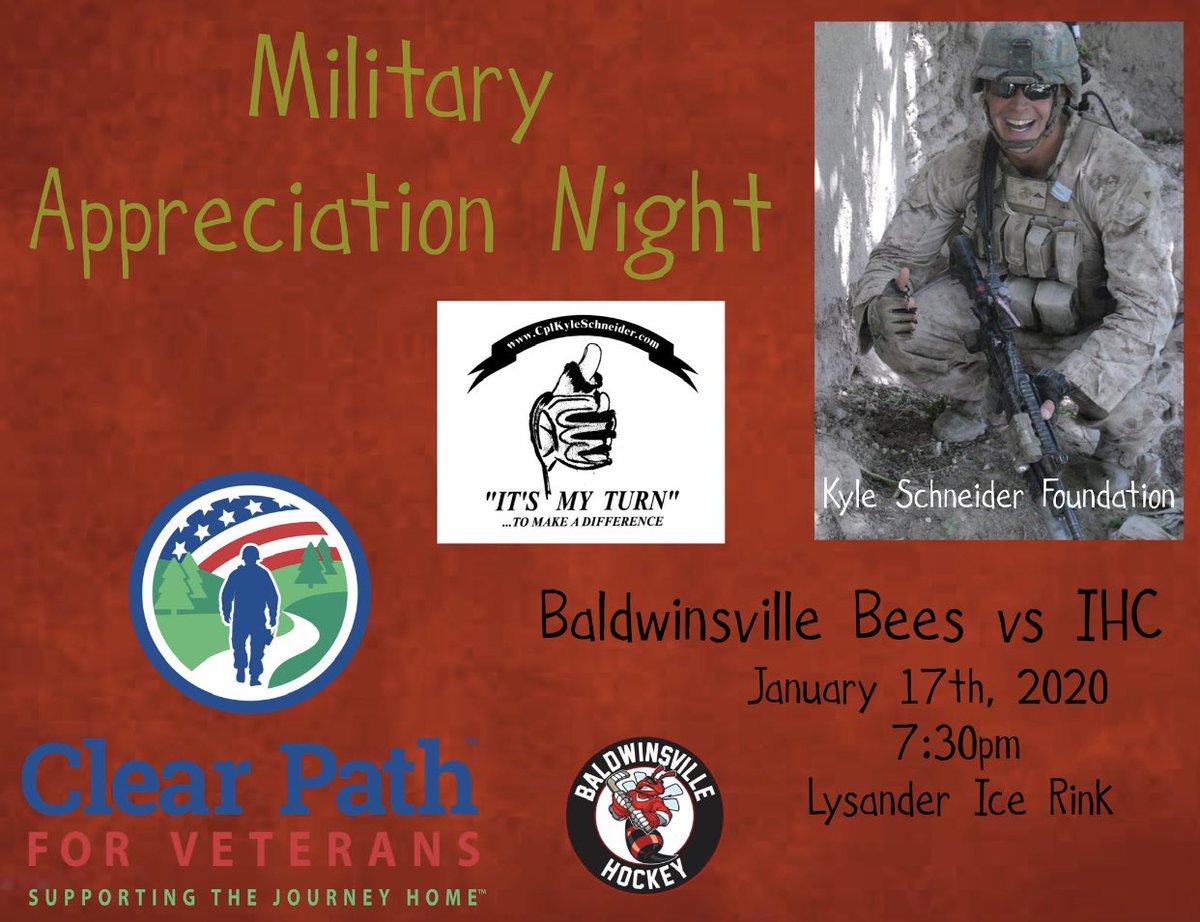 Military Appreciation Night

www.CplKyleSchneider.com

"IT'S MY TURN"
...TO MAKE A DIFFERENCE

Kyle Schneider Foundation

Baldwinsville Bees vs IHC
January 17th, 2020
7:30pm
Lysander Ice Rink

Clear Path™
FOR VETERANS
SUPPORTING THE JOURNEY HOME™

BALDWINSVILLE
HOCKEY